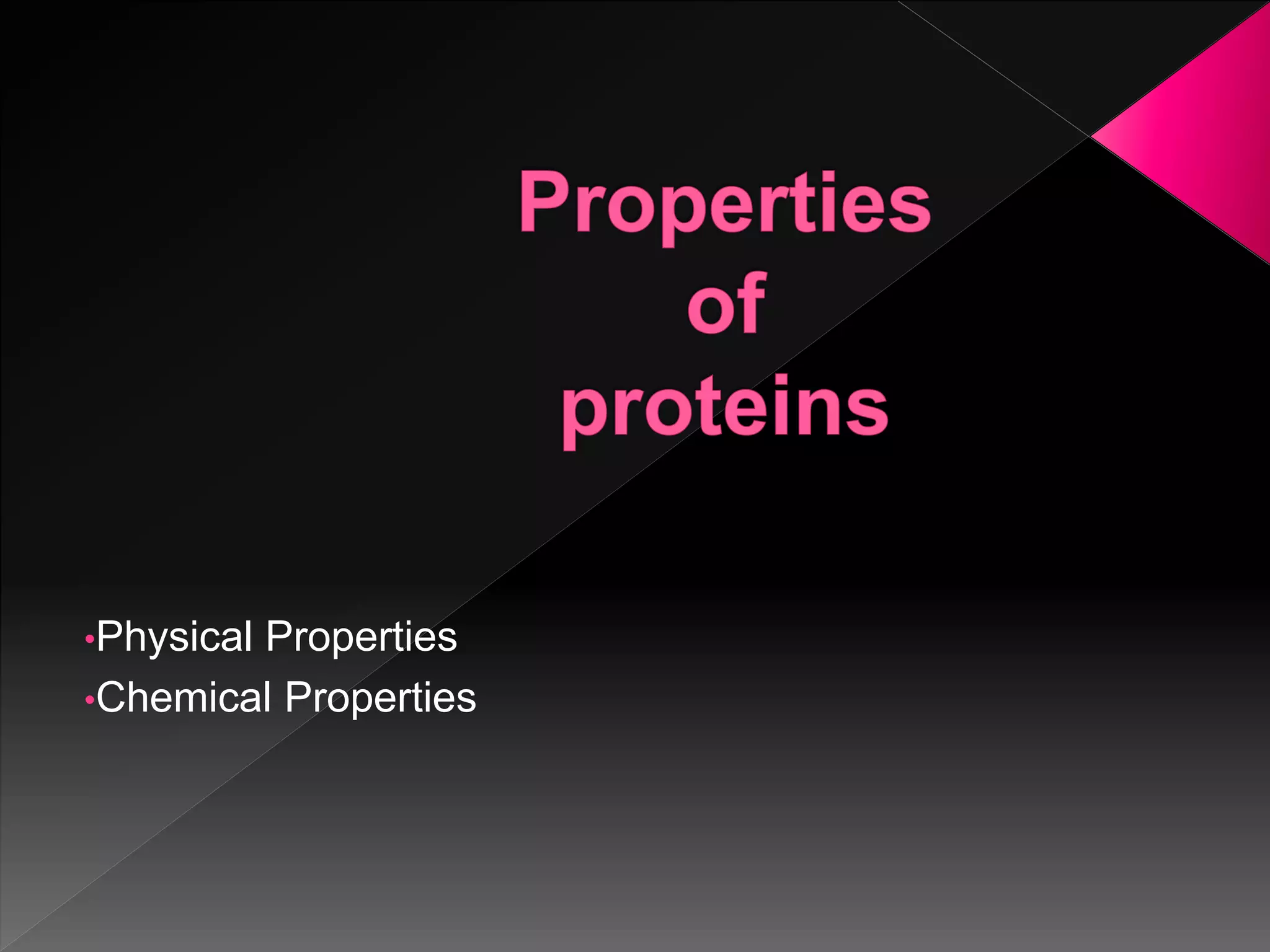 Properties of proteins

•Physical Properties
•Chemical Properties